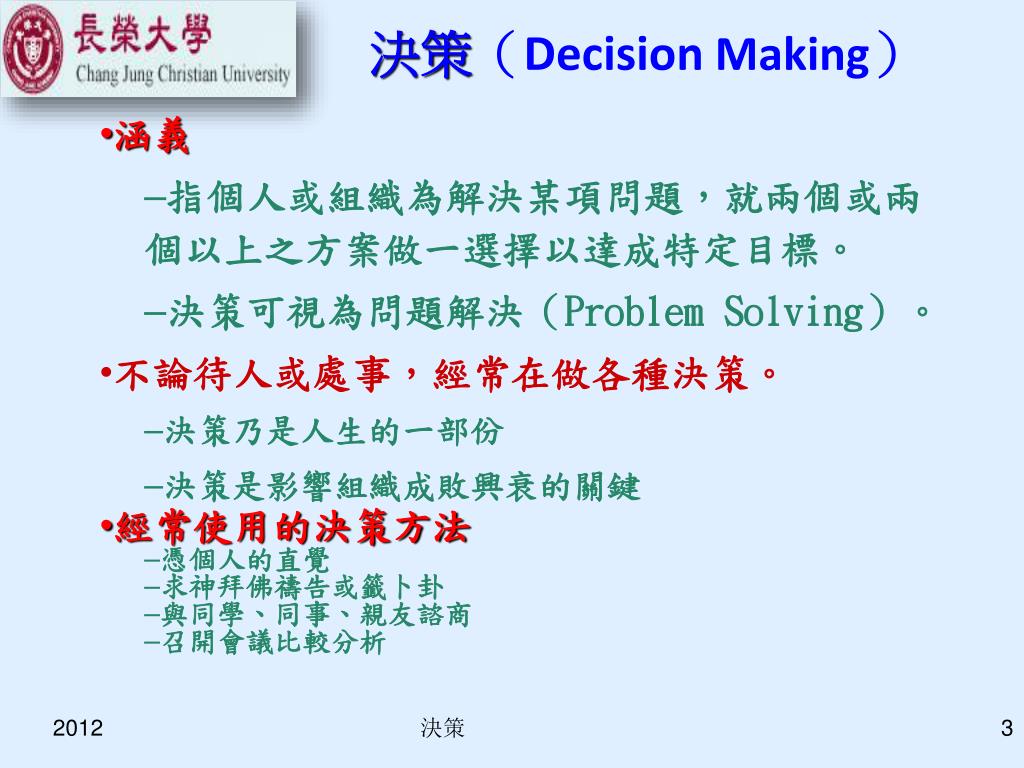 長榮大學
Chang Jung Christian University

決策（Decision Making）

•涵義

–指個人或組織為解決某項問題，就兩個或兩個以上之方案做一選擇以達成特定目標。

–決策可視為問題解決（Problem Solving）。

•不論待人或處事，經常在做各種決策。

–決策乃是人生的一部份

–決策是影響組織成敗興衰的關鍵

•經常使用的決策方法

–憑個人的直覺
–求神拜佛禱告或籤卜卦
–與同學、同事、親友諮商
–召開會議比較分析

2012 決策 3